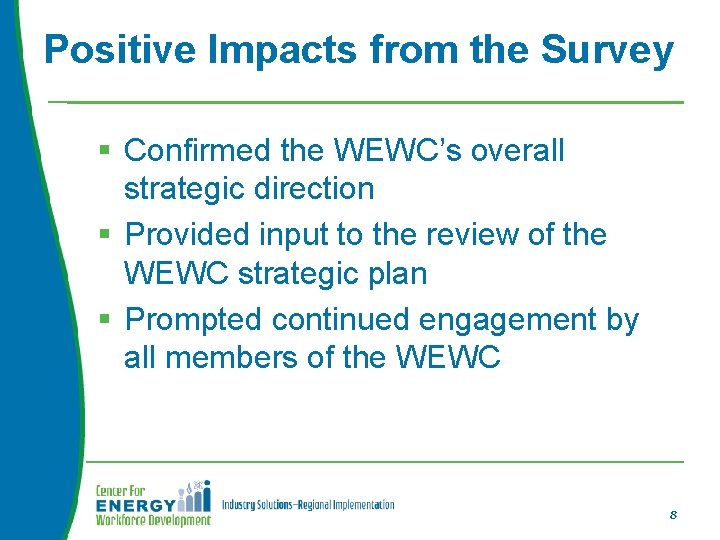 Positive Impacts from the Survey

▪ Confirmed the WEWC's overall strategic direction
▪ Provided input to the review of the WEWC strategic plan
▪ Prompted continued engagement by all members of the WEWC

Center For ENERGY Workforce Development

Industry Solutions–Regional Implementation

8